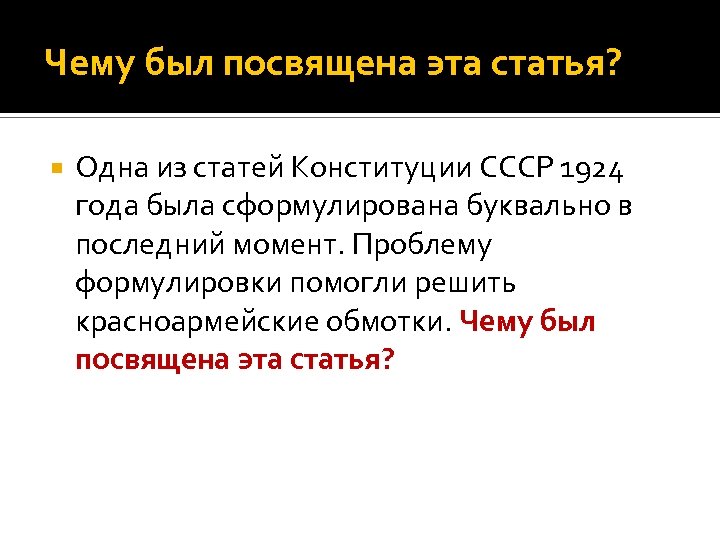 Чему был посвящена эта статья?

Одна из статей Конституции СССР 1924 года была сформулирована буквально в последний момент. Проблему формулировки помогли решить красноармейские обмотки. Чему был посвящена эта статья?